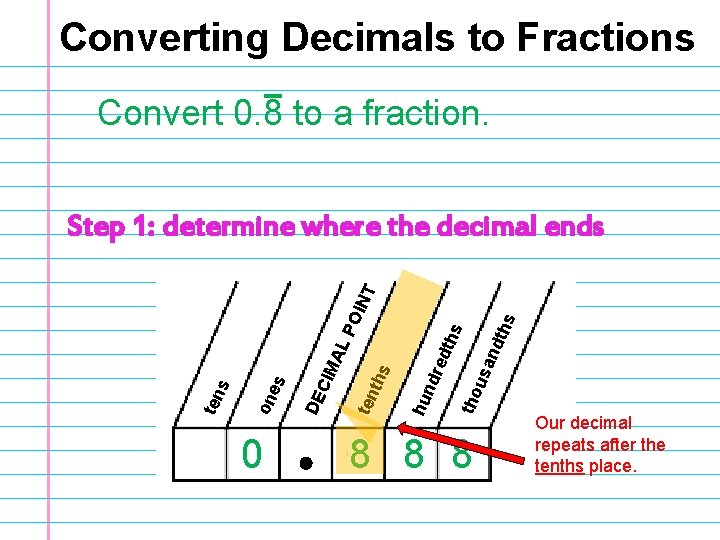 Converting Decimals to Fractions

Convert $0.\overline{8}$ to a fraction.

Step 1: determine where the decimal ends

| tens | ones | DECIMAL POINT | tenths | hundredths | thousandths |
|---|---|---|---|---|---|
| | 0 | . | 8 | 8 | 8 |

Our decimal repeats after the tenths place.